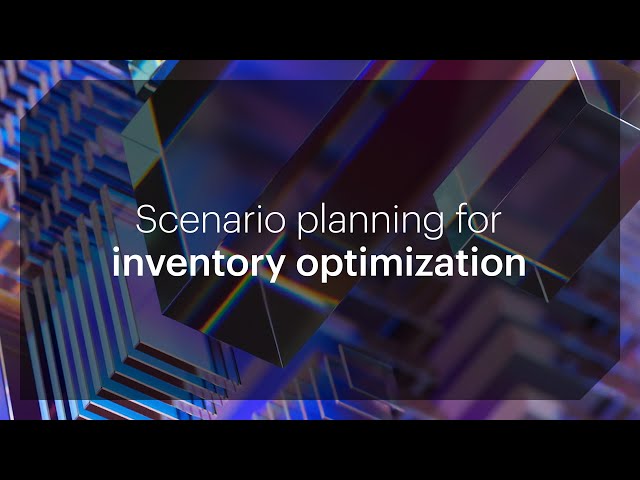 Scenario planning for
inventory optimization